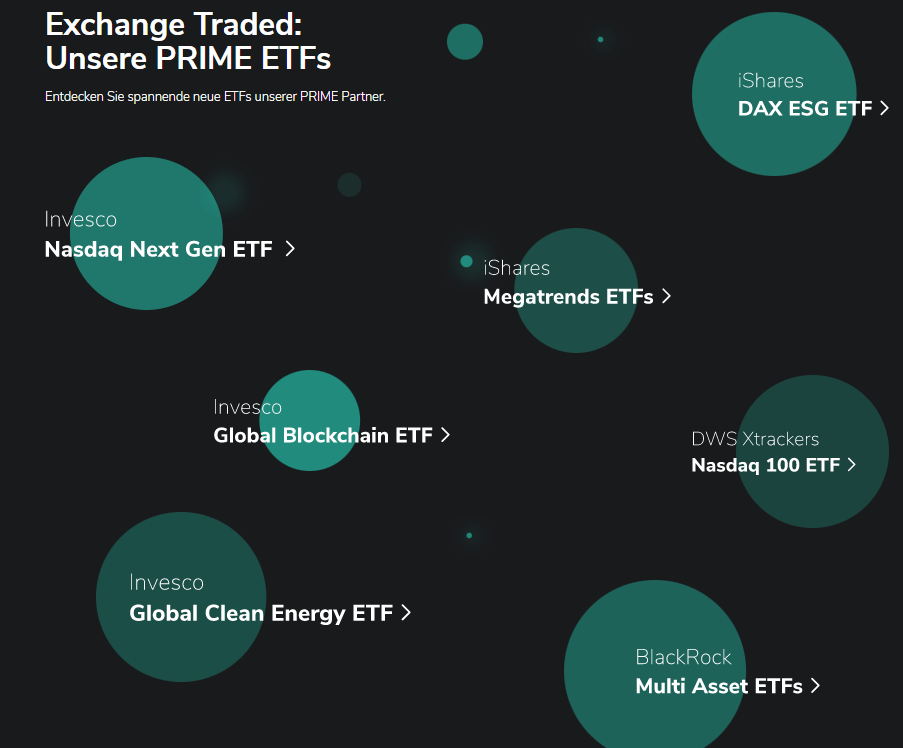 Exchange Traded:
Unsere PRIME ETFs

Entdecken Sie spannende neue ETFs unserer PRIME Partner.

iShares
DAX ESG ETF >

Invesco
Nasdaq Next Gen ETF >

iShares
Megatrends ETFs >

Invesco
Global Blockchain ETF >

DWS Xtrackers
Nasdaq 100 ETF >

Invesco
Global Clean Energy ETF >

BlackRock
Multi Asset ETFs >